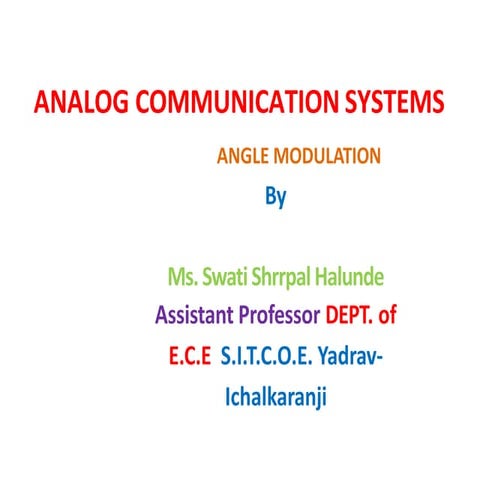 ANALOG COMMUNICATION SYSTEMS

ANGLE MODULATION

By

Ms. Swati Shrrpal Halunde
Assistant Professor DEPT. of E.C.E S.I.T.C.O.E. Yadrav-Ichalkaranji